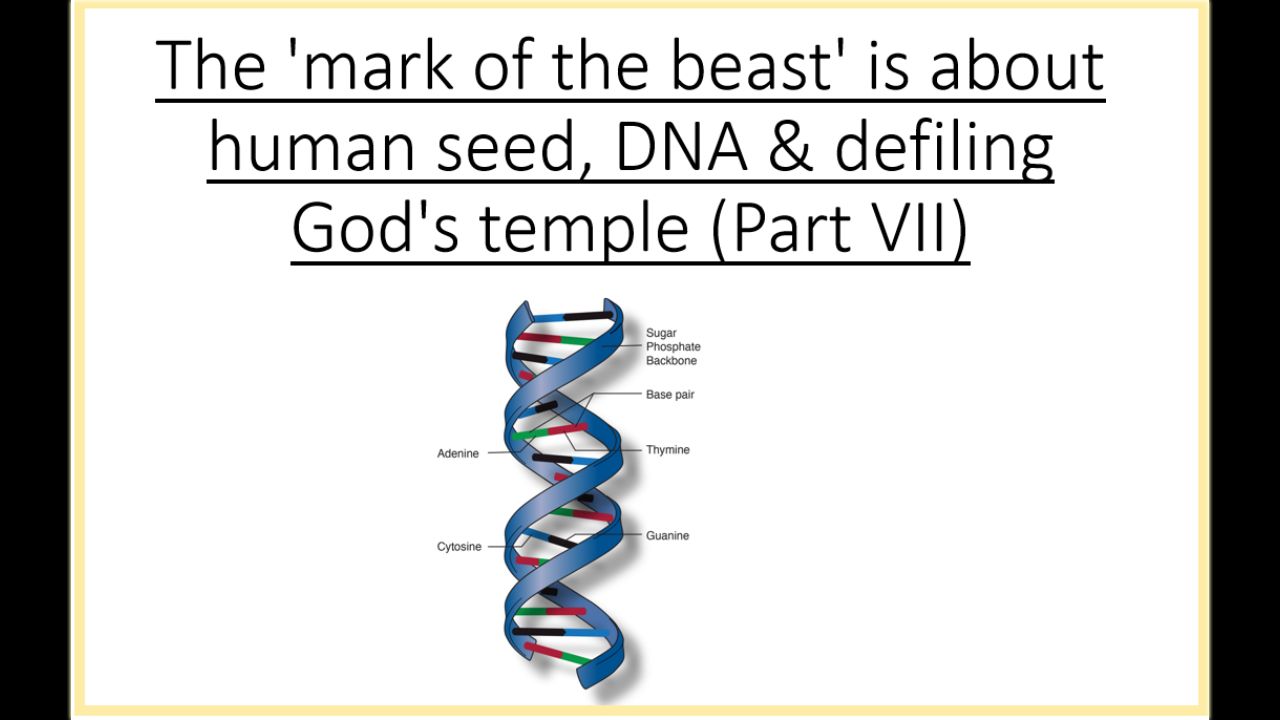 The 'mark of the beast' is about human seed, DNA & defiling God's temple (Part VII)

Sugar Phosphate Backbone
Base pair
Adenine
Thymine
Cytosine
Guanine